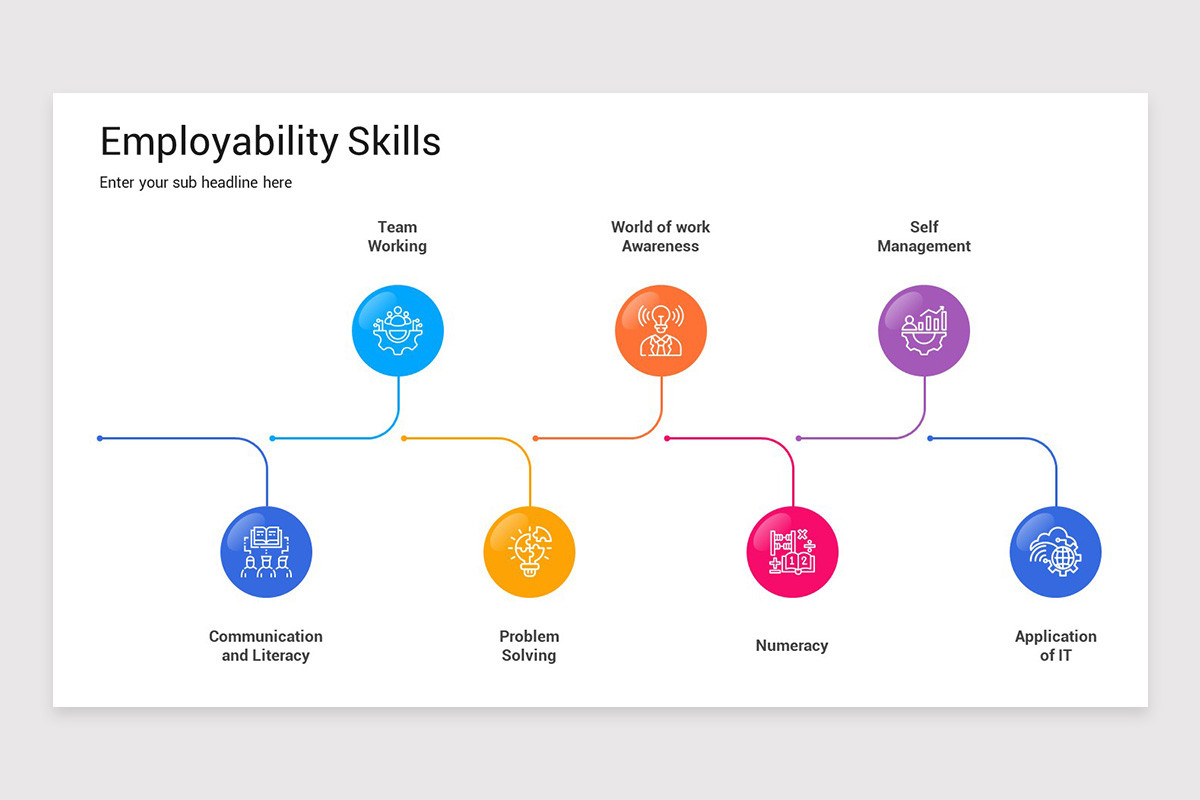 Employability Skills

Enter your sub headline here

Team Working

World of work Awareness

Self Management

Communication and Literacy

Problem Solving

Numeracy

Application of IT